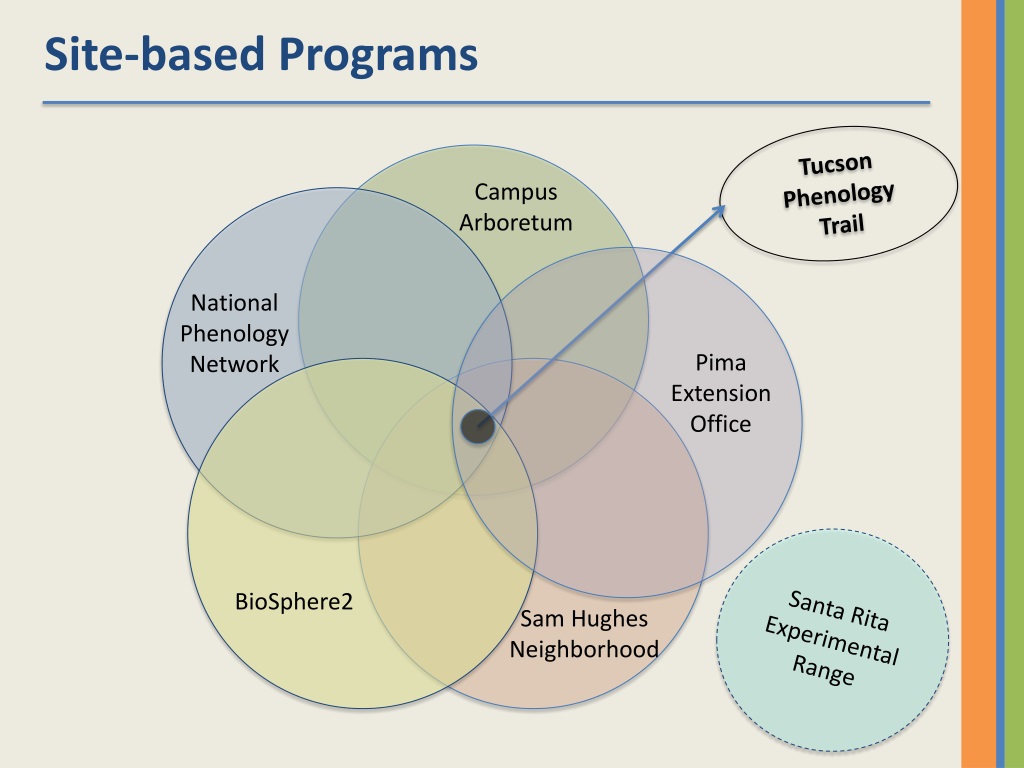 Site-based Programs

Tucson Phenology Trail

Campus Arboretum

National Phenology Network

Pima Extension Office

BioSphere2

Sam Hughes Neighborhood

Santa Rita Experimental Range